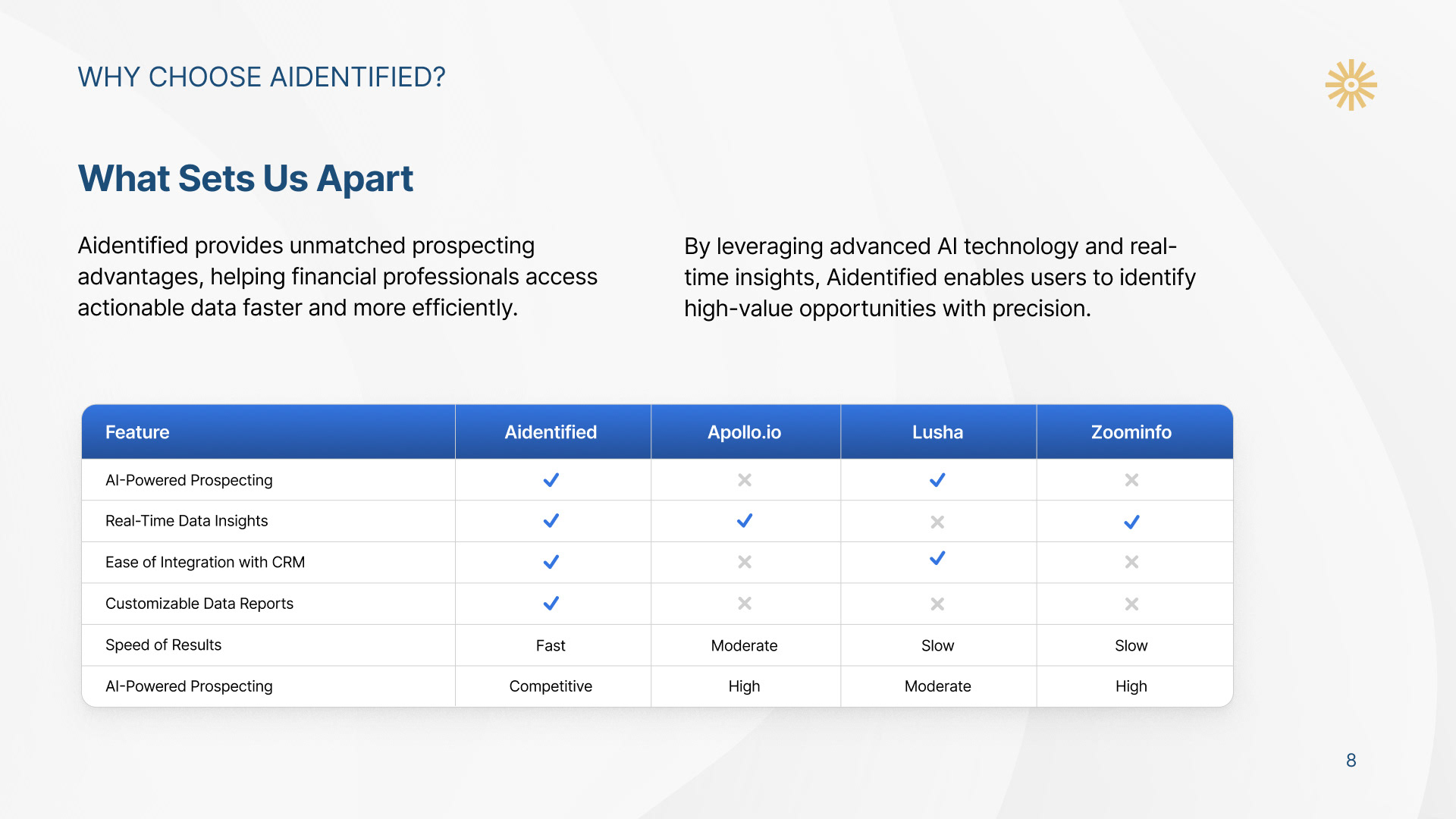 WHY CHOOSE AIDENTIFIED?

What Sets Us Apart

Aidentified provides unmatched prospecting advantages, helping financial professionals access actionable data faster and more efficiently.

By leveraging advanced AI technology and real-time insights, Aidentified enables users to identify high-value opportunities with precision.

| Feature | Aidentified | Apollo.io | Lusha | Zoominfo |
|---|---|---|---|---|
| AI-Powered Prospecting | ✓ | ✗ | ✓ | ✗ |
| Real-Time Data Insights | ✓ | ✓ | ✗ | ✓ |
| Ease of Integration with CRM | ✓ | ✗ | ✓ | ✗ |
| Customizable Data Reports | ✓ | ✗ | ✗ | ✗ |
| Speed of Results | Fast | Moderate | Slow | Slow |
| AI-Powered Prospecting | Competitive | High | Moderate | High |

8